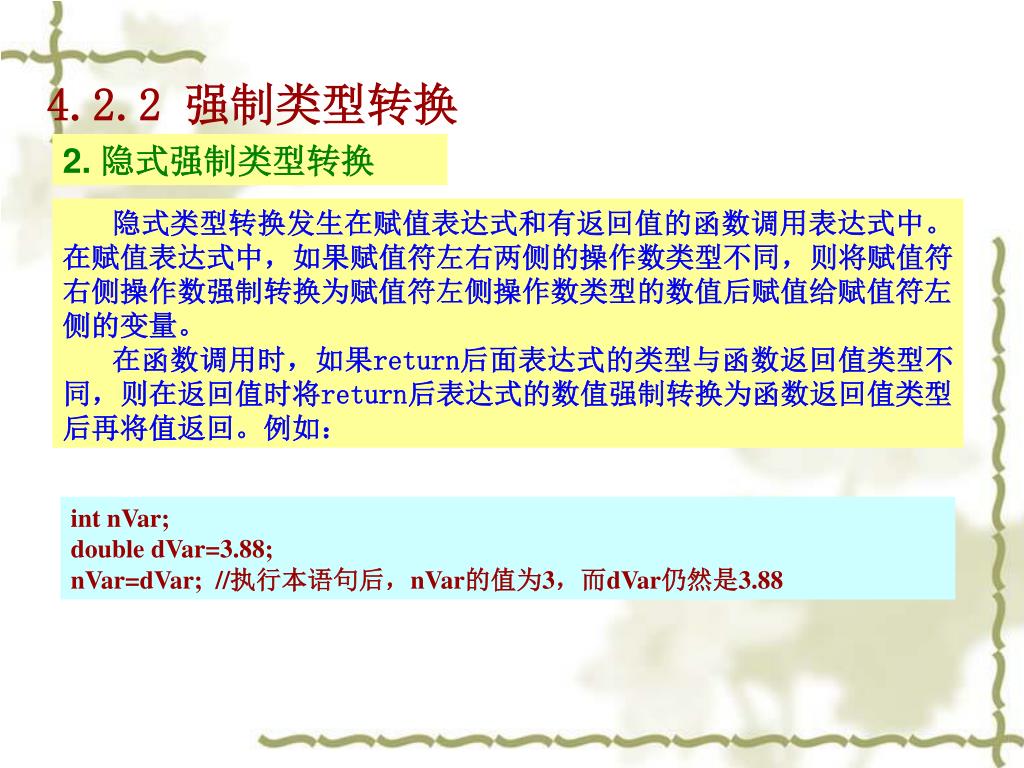 4.2.2 强制类型转换

2. 隐式强制类型转换

隐式类型转换发生在赋值表达式和有返回值的函数调用表达式中。在赋值表达式中，如果赋值符左右两侧的操作数类型不同，则将赋值符右侧操作数强制转换为赋值符左侧操作数类型的数值后赋值给赋值符左侧的变量。

在函数调用时，如果return后面表达式的类型与函数返回值类型不同，则在返回值时将return后表达式的数值强制转换为函数返回值类型后再将值返回。例如：

int nVar;
double dVar=3.88;
nVar=dVar; //执行本语句后，nVar的值为3，而dVar仍然是3.88